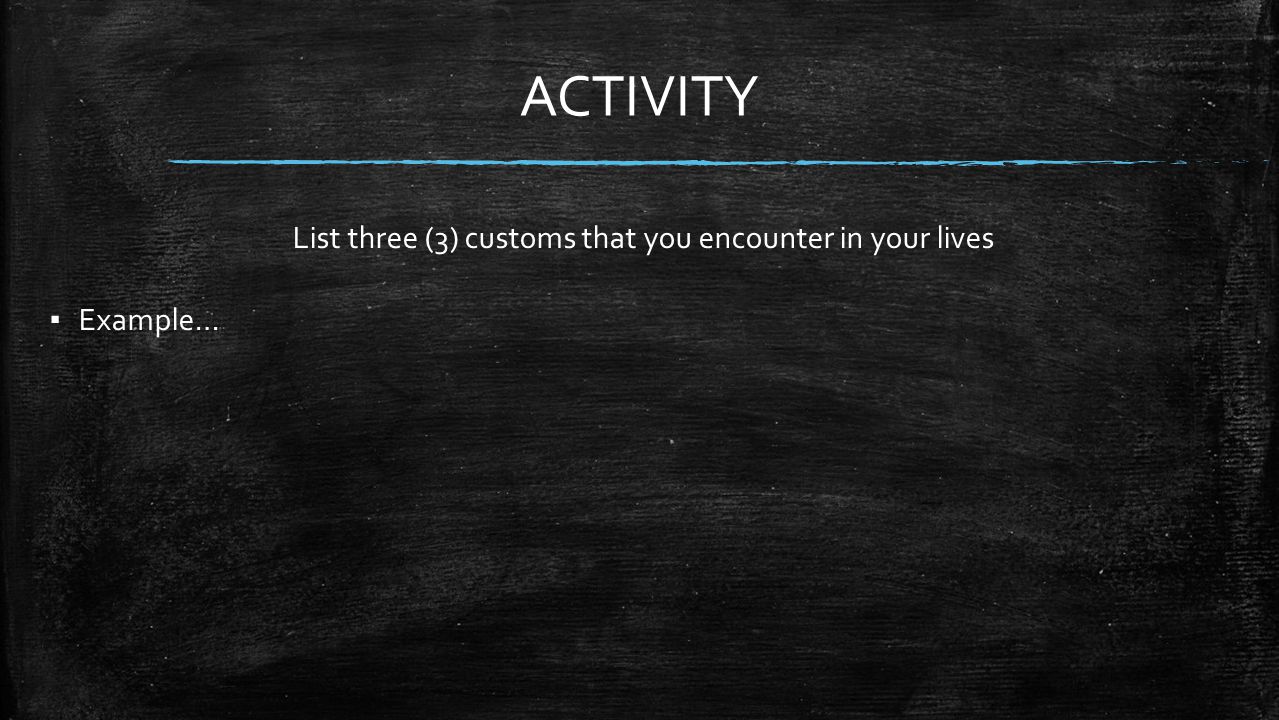 ACTIVITY

List three (3) customs that you encounter in your lives

▪ Example…